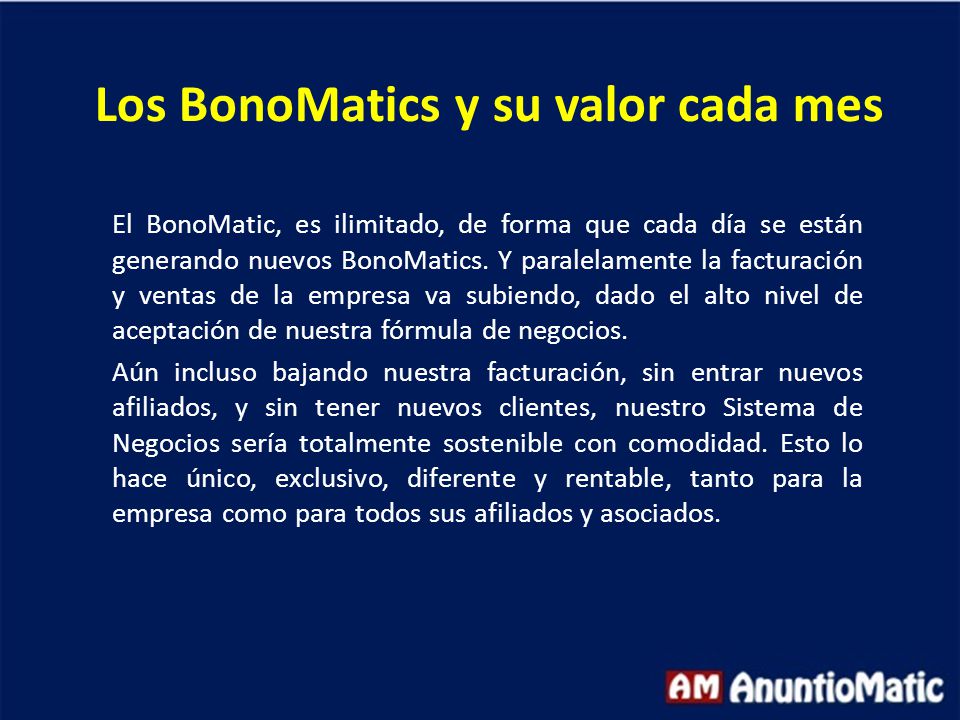 Los BonoMatics y su valor cada mes

El BonoMatic, es ilimitado, de forma que cada día se están generando nuevos BonoMatics. Y paralelamente la facturación y ventas de la empresa va subiendo, dado el alto nivel de aceptación de nuestra fórmula de negocios.

Aún incluso bajando nuestra facturación, sin entrar nuevos afiliados, y sin tener nuevos clientes, nuestro Sistema de Negocios sería totalmente sostenible con comodidad. Esto lo hace único, exclusivo, diferente y rentable, tanto para la empresa como para todos sus afiliados y asociados.

AM AnuntioMatic